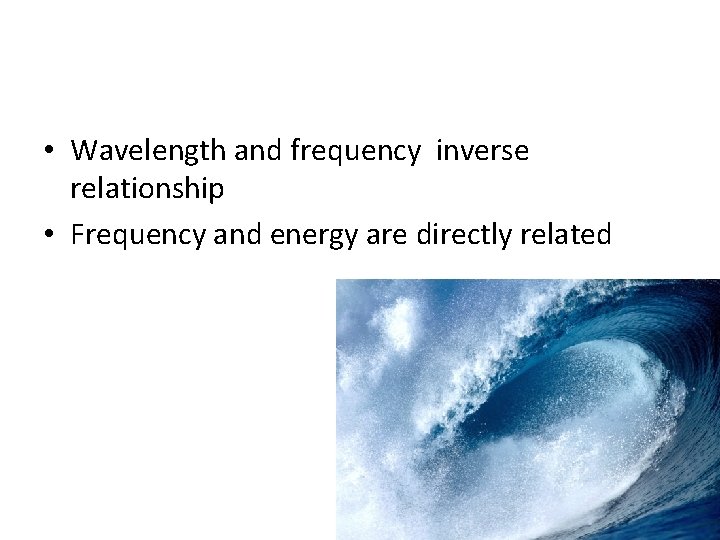 • Wavelength and frequency  inverse relationship
• Frequency and energy are directly related